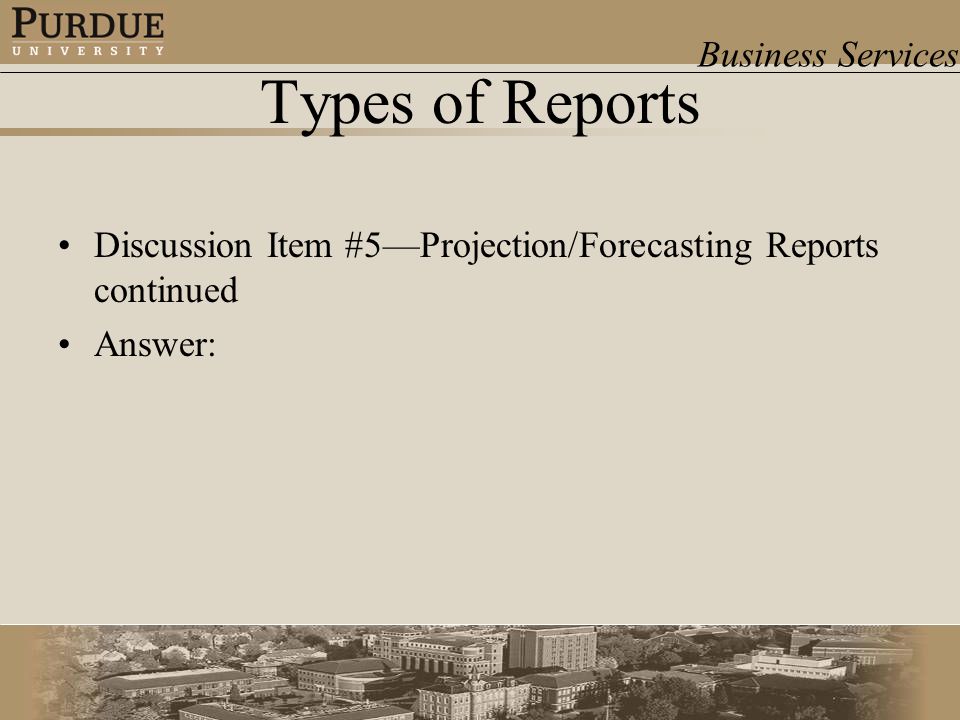 PURDUE
UNIVERSITY

Business Services

Types of Reports

• Discussion Item #5—Projection/Forecasting Reports continued
• Answer: